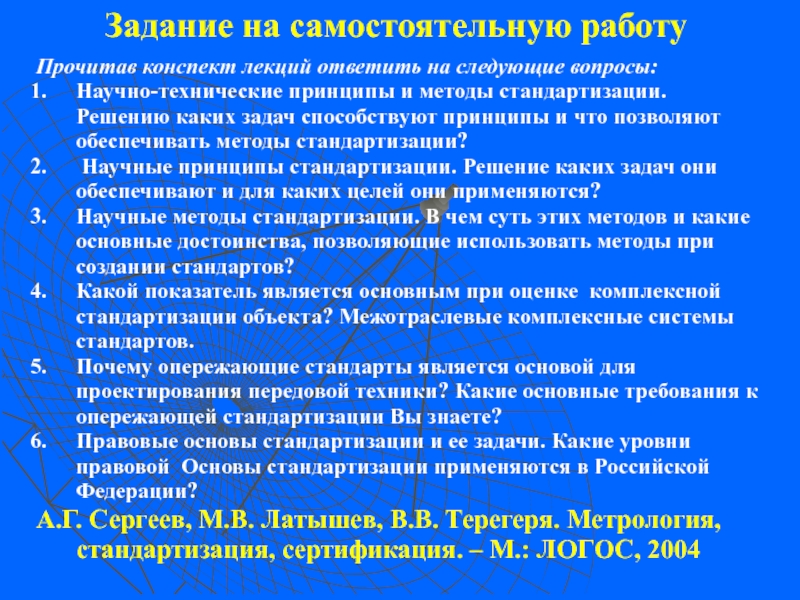 Задание на самостоятельную работу

Прочитав конспект лекций ответить на следующие вопросы:

1. Научно-технические принципы и методы стандартизации. Решению каких задач способствуют принципы и что позволяют обеспечивать методы стандартизации?
2. Научные принципы стандартизации. Решение каких задач они обеспечивают и для каких целей они применяются?
3. Научные методы стандартизации. В чем суть этих методов и какие основные достоинства, позволяющие использовать методы при создании стандартов?
4. Какой показатель является основным при оценке комплексной стандартизации объекта? Межотраслевые комплексные системы стандартов.
5. Почему опережающие стандарты является основой для проектирования передовой техники? Какие основные требования к опережающей стандартизации Вы знаете?
6. Правовые основы стандартизации и ее задачи. Какие уровни правовой Основы стандартизации применяются в Российской Федерации?

А.Г. Сергеев, М.В. Латышев, В.В. Терегеря. Метрология, стандартизация, сертификация. – М.: ЛОГОС, 2004